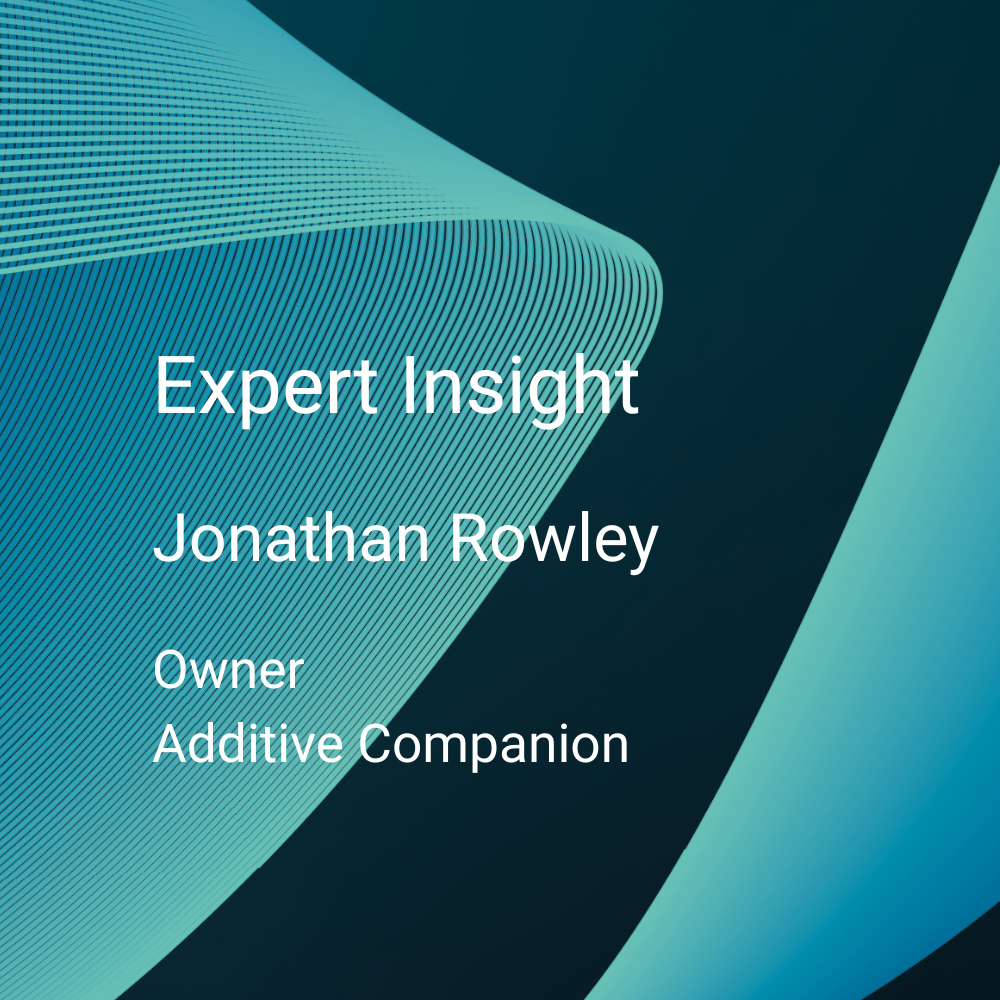 Expert Insight

Jonathan Rowley

Owner
Additive Companion